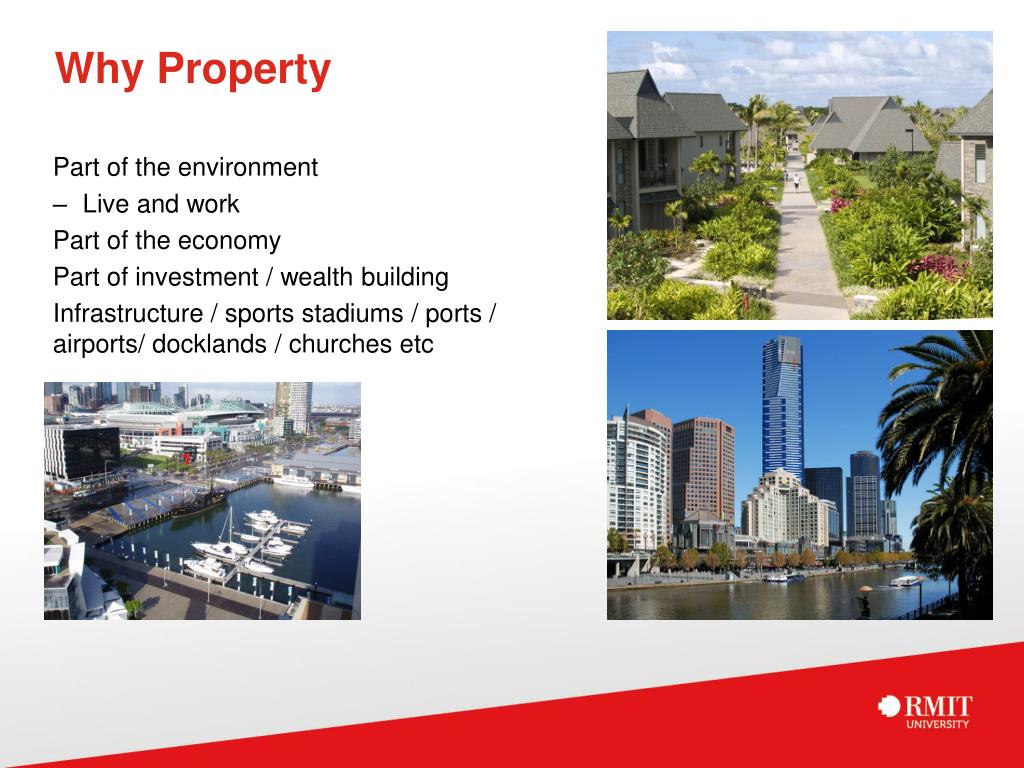 Why Property

Part of the environment
– Live and work
Part of the economy
Part of investment / wealth building
Infrastructure / sports stadiums / ports / airports/ docklands / churches etc

RMIT
UNIVERSITY